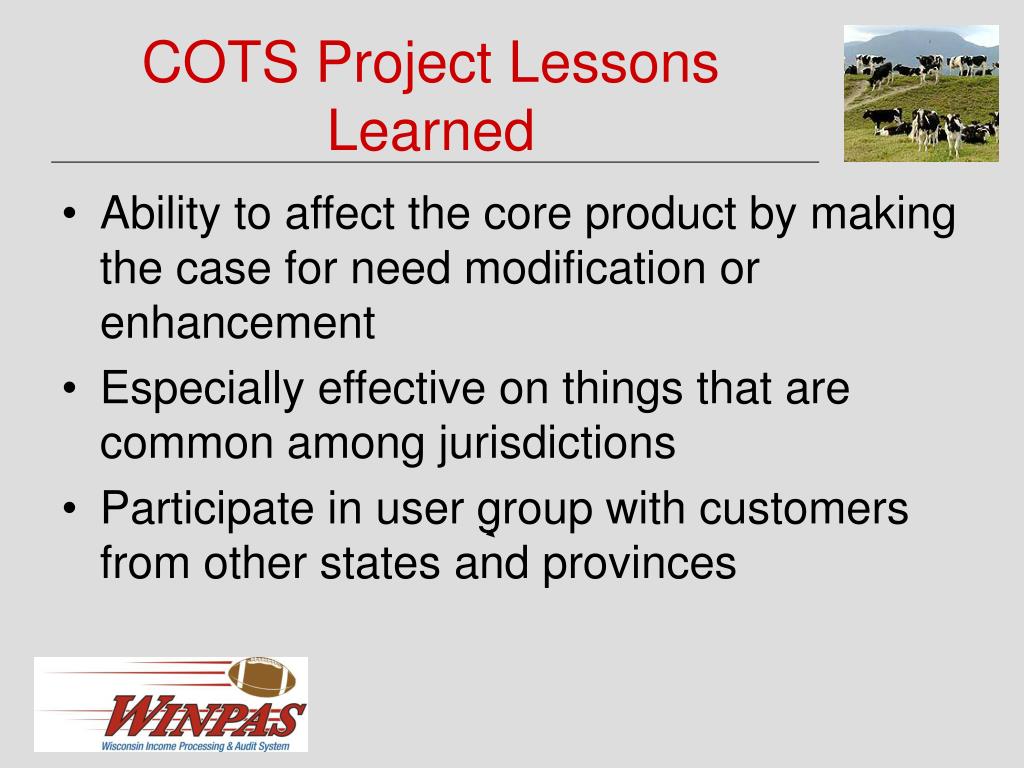 COTS Project Lessons Learned

• Ability to affect the core product by making the case for need modification or enhancement
• Especially effective on things that are common among jurisdictions
• Participate in user group with customers from other states and provinces

WINPAS
Wisconsin Income Processing & Audit System